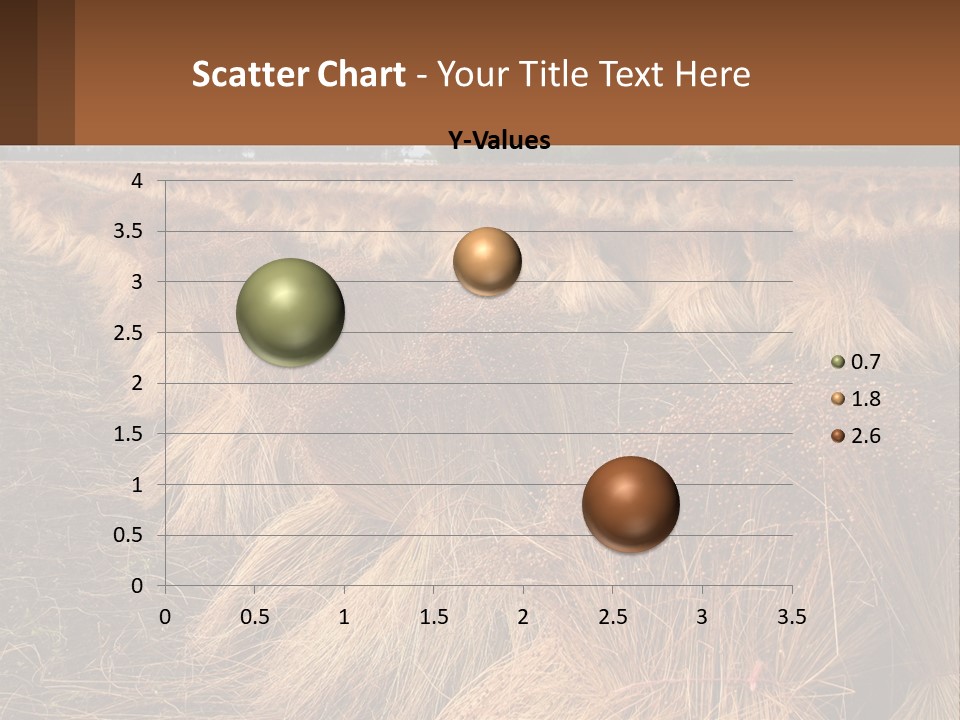 Scatter Chart - Your Title Text Here

Y-Values

4
3.5
3
2.5
2
1.5
1
0.5
0

0 0.5 1 1.5 2 2.5 3 3.5

0.7
1.8
2.6